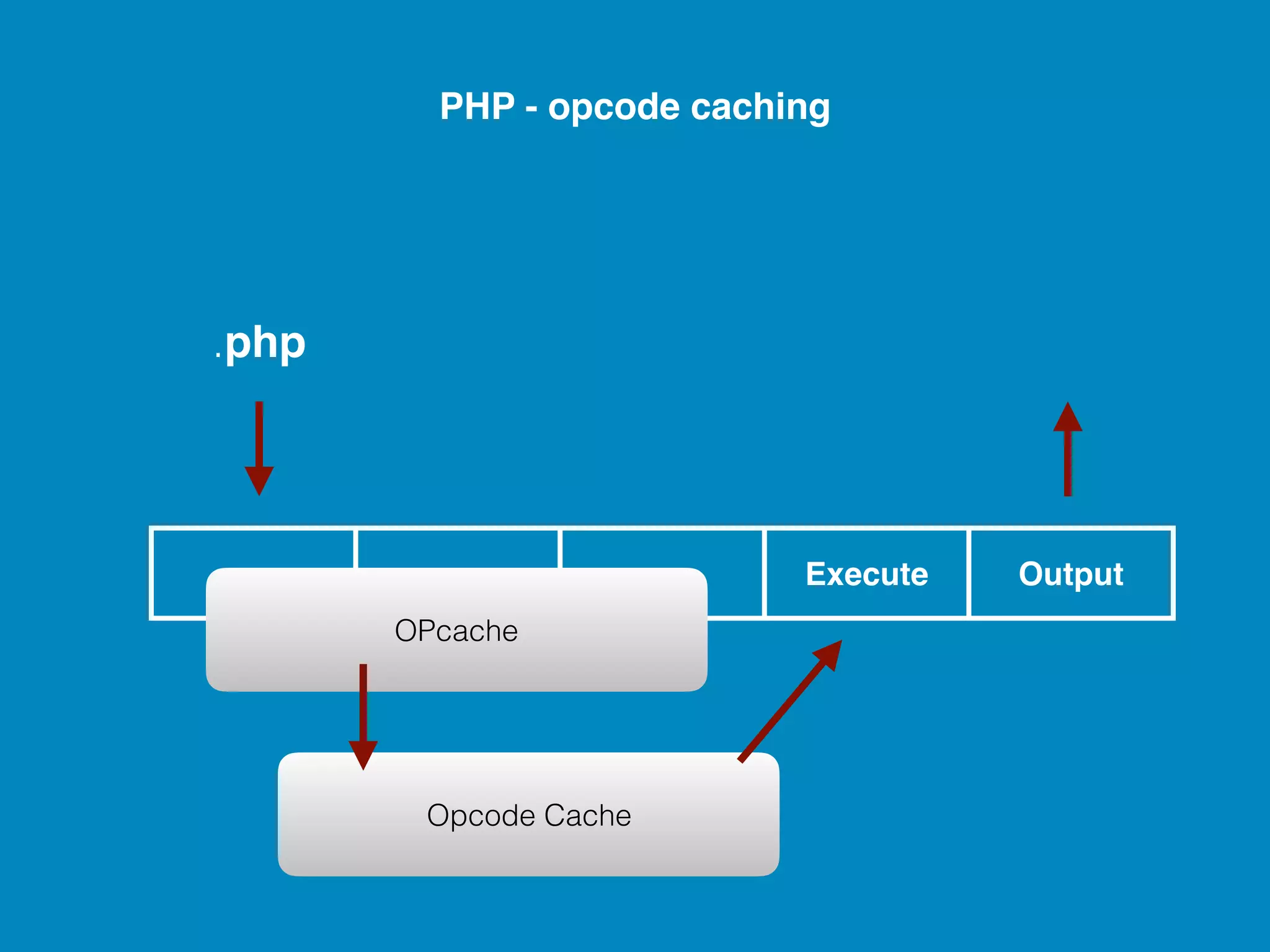 PHP - opcode caching

.php

Execute

Output

OPcache

Opcode Cache